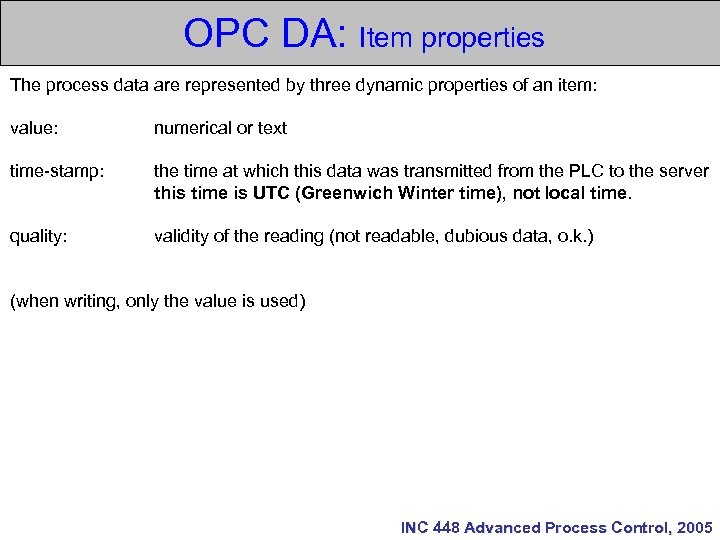 OPC DA: Item properties

The process data are represented by three dynamic properties of an item:

value: numerical or text

time-stamp: the time at which this data was transmitted from the PLC to the server
this time is UTC (Greenwich Winter time), not local time.

quality: validity of the reading (not readable, dubious data, o.k.)

(when writing, only the value is used)

INC 448 Advanced Process Control, 2005